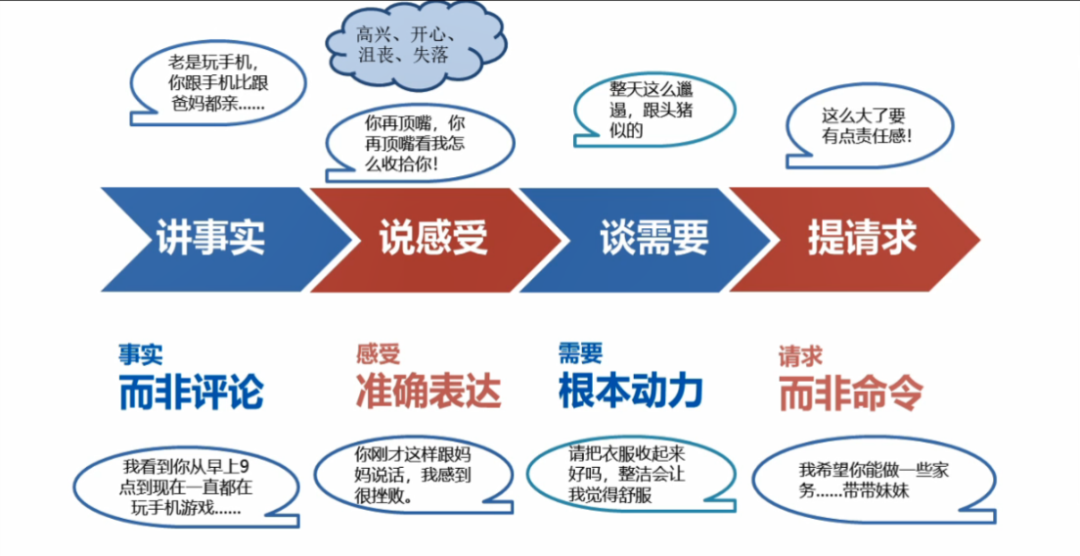 老是玩手机，你跟手机比跟爸妈都亲……

高兴、开心、沮丧、失落

你再顶嘴，你再顶嘴看我怎么收拾你！

整天这么邋遢，跟头猪似的

这么大了要有点责任感！

讲事实

说感受

谈需要

提请求

事实
而非评论

感受
准确表达

需要
根本动力

请求
而非命令

我看到你从早上9点到现在一直都在玩手机游戏……

你刚才这样跟妈妈说话，我感到很挫败。

请把衣服收起来好吗，整洁会让我觉得舒服

我希望你能做一些家务……带带妹妹